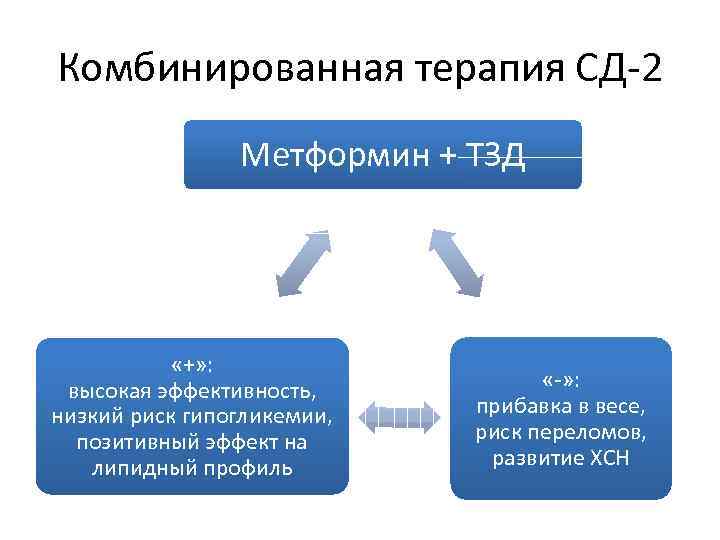 Комбинированная терапия СД-2

Метформин + ТЗД

«+»:
высокая эффективность, низкий риск гипогликемии, позитивный эффект на липидный профиль

«-»:
прибавка в весе, риск переломов, развитие ХСН